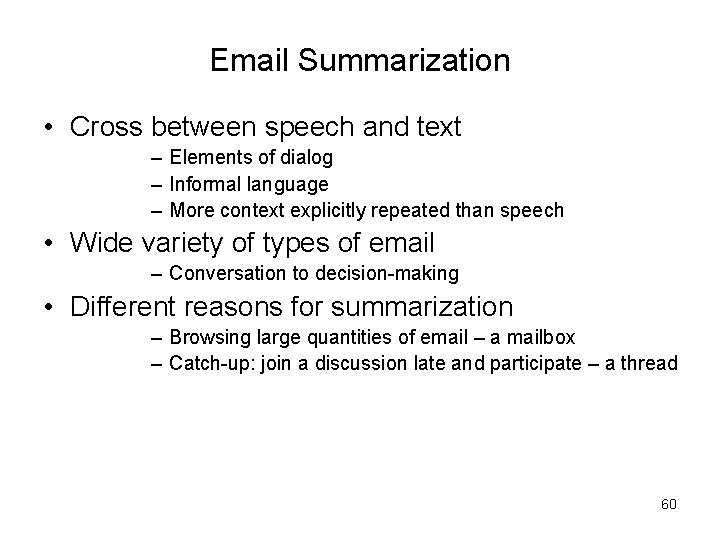 Email Summarization

• Cross between speech and text
– Elements of dialog
– Informal language
– More context explicitly repeated than speech

• Wide variety of types of email
– Conversation to decision-making

• Different reasons for summarization
– Browsing large quantities of email – a mailbox
– Catch-up: join a discussion late and participate – a thread

60